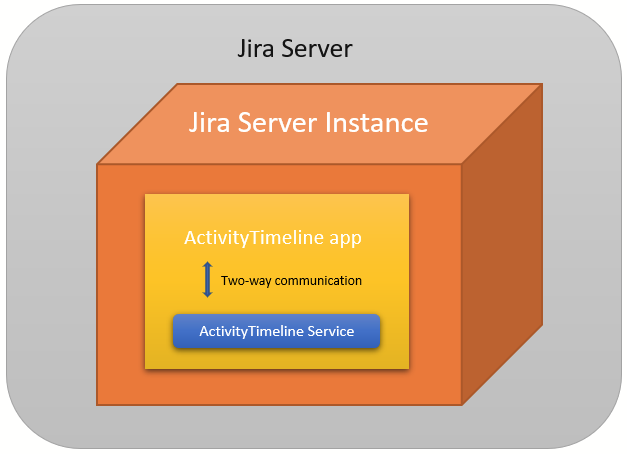 Jira Server

Jira Server Instance

ActivityTimeline app

Two-way communication

ActivityTimeline Service